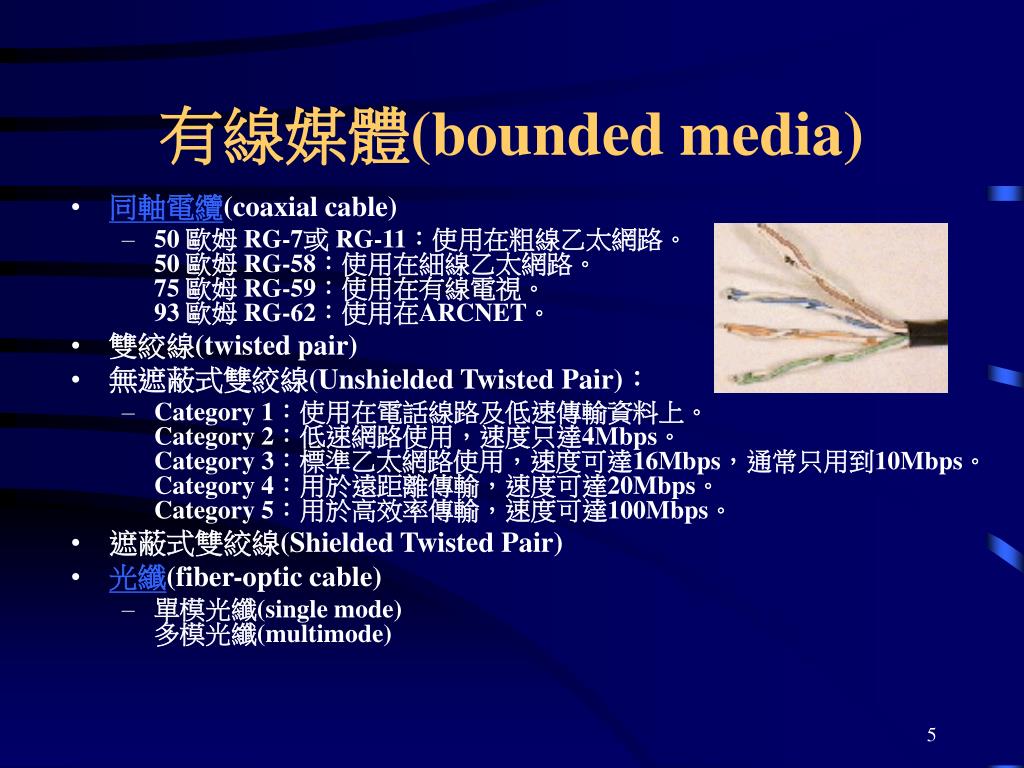 有線媒體(bounded media)

• 同軸電纜(coaxial cable)
 – 50 歐姆 RG-7或 RG-11：使用在粗線乙太網路。
 50 歐姆 RG-58：使用在細線乙太網路。
 75 歐姆 RG-59：使用在有線電視。
 93 歐姆 RG-62：使用在ARCNET。
• 雙絞線(twisted pair)
• 無遮蔽式雙絞線(Unshielded Twisted Pair)：
 – Category 1：使用在電話線路及低速傳輸資料上。
 Category 2：低速網路使用，速度只達4Mbps。
 Category 3：標準乙太網路使用，速度可達16Mbps，通常只用到10Mbps。
 Category 4：用於遠距離傳輸，速度可達20Mbps。
 Category 5：用於高效率傳輸，速度可達100Mbps。
• 遮蔽式雙絞線(Shielded Twisted Pair)
• 光纖(fiber-optic cable)
 – 單模光纖(single mode)
 多模光纖(multimode)

5